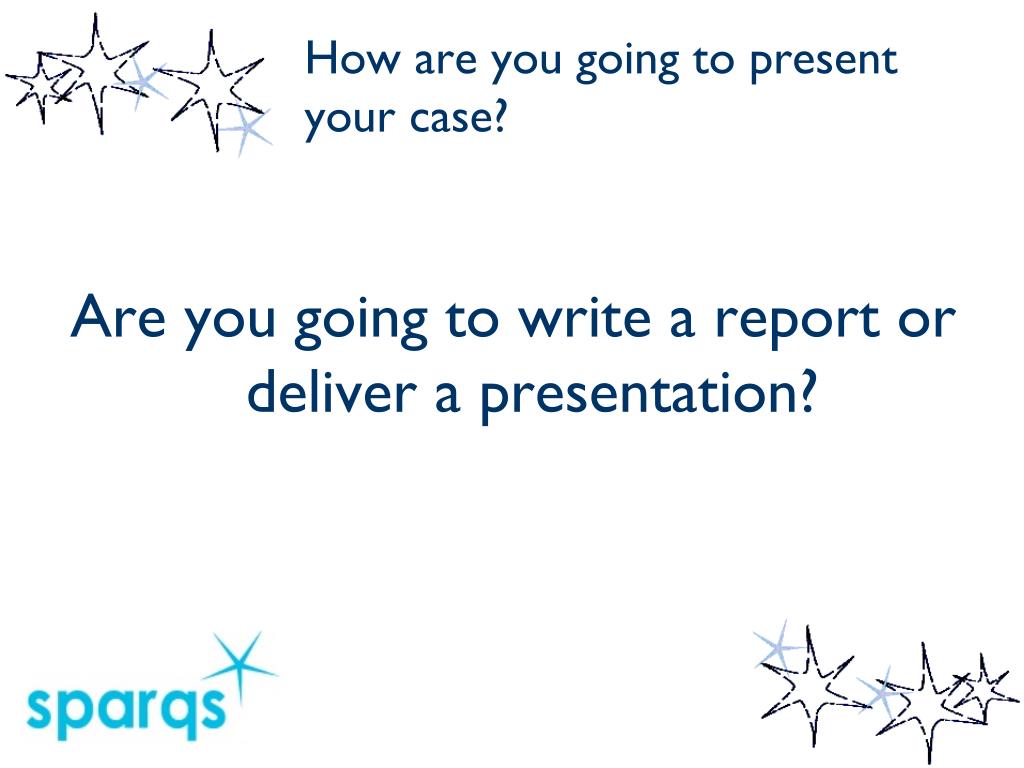 How are you going to present your case?

Are you going to write a report or deliver a presentation?

sparqs